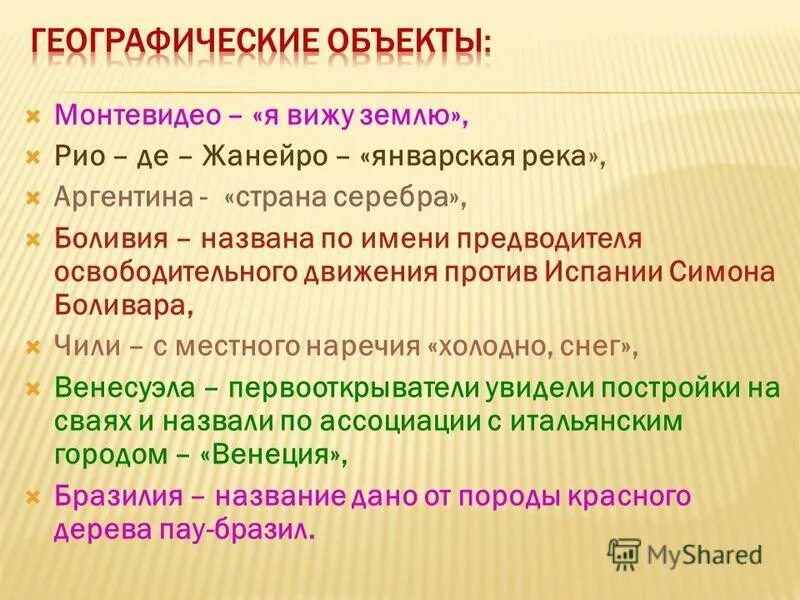 ГЕОГРАФИЧЕСКИЕ ОБЪЕКТЫ:

Монтевидео – «я вижу землю»,

Рио – де – Жанейро – «январская река»,

Аргентина - «страна серебра»,

Боливия – названа по имени предводителя освободительного движения против Испании Симона Боливара,

Чили – с местного наречия «холодно, снег»,

Венесуэла – первооткрыватели увидели постройки на сваях и назвали по ассоциации с итальянским городом – «Венеция»,

Бразилия – название дано от породы красного дерева пау-бразил.

MyShared